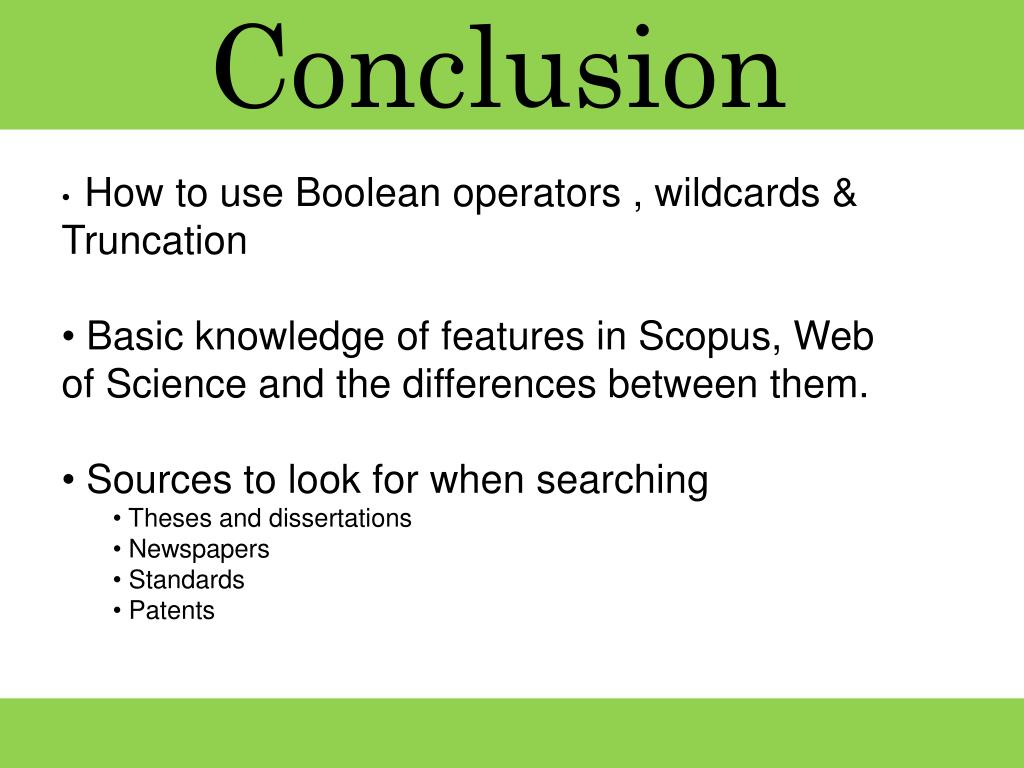 Conclusion

• How to use Boolean operators , wildcards & Truncation

• Basic knowledge of features in Scopus, Web of Science and the differences between them.

• Sources to look for when searching
• Theses and dissertations
• Newspapers
• Standards
• Patents